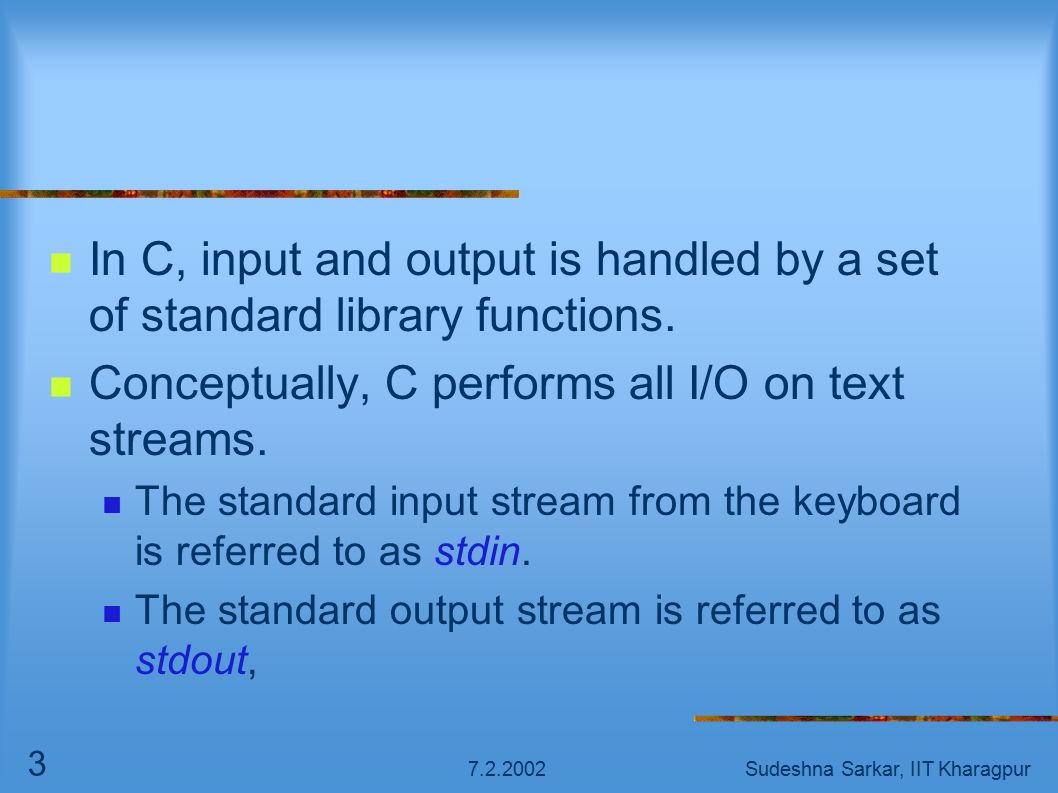 In C, input and output is handled by a set of standard library functions.

Conceptually, C performs all I/O on text streams.

The standard input stream from the keyboard is referred to as stdin.

The standard output stream is referred to as stdout,

3

7.2.2002

Sudeshna Sarkar, IIT Kharagpur